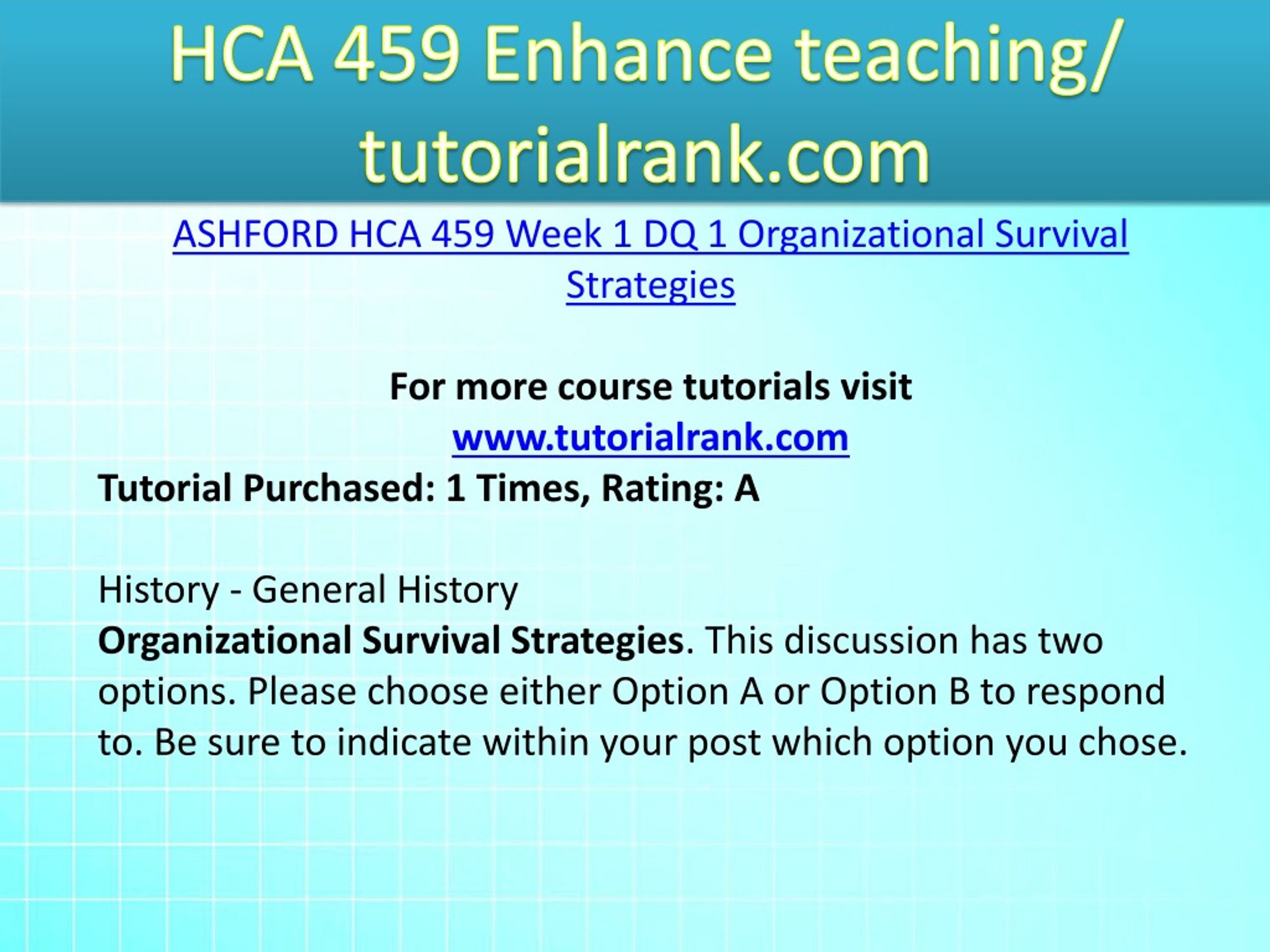 HCA 459 Enhance teaching/ tutorialrank.com

ASHFORD HCA 459 Week 1 DQ 1 Organizational Survival Strategies

For more course tutorials visit
www.tutorialrank.com
Tutorial Purchased: 1 Times, Rating: A

History - General History
Organizational Survival Strategies. This discussion has two options. Please choose either Option A or Option B to respond to. Be sure to indicate within your post which option you chose.